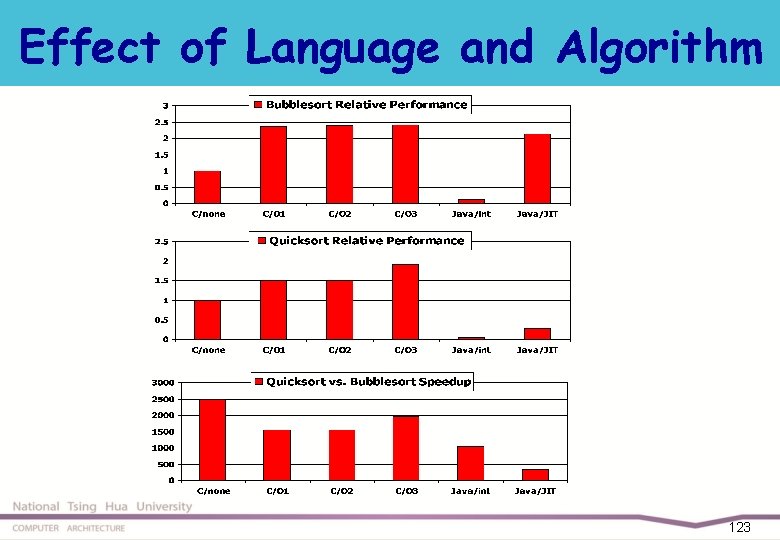 Effect of Language and Algorithm

Bubblesort Relative Performance

3
2.5
2
1.5
1
0.5
0

C/none C/O1 C/O2 C/O3 Java/int Java/JIT

Quicksort Relative Performance

2.5
2
1.5
1
0.5
0

C/none C/O1 C/O2 C/O3 Java/int Java/JIT

Quicksort vs. Bubblesort Speedup

3000
2500
2000
1500
1000
500
0

C/none C/O1 C/O2 C/O3 Java/int Java/JIT

National Tsing Hua University
COMPUTER ARCHITECTURE

123